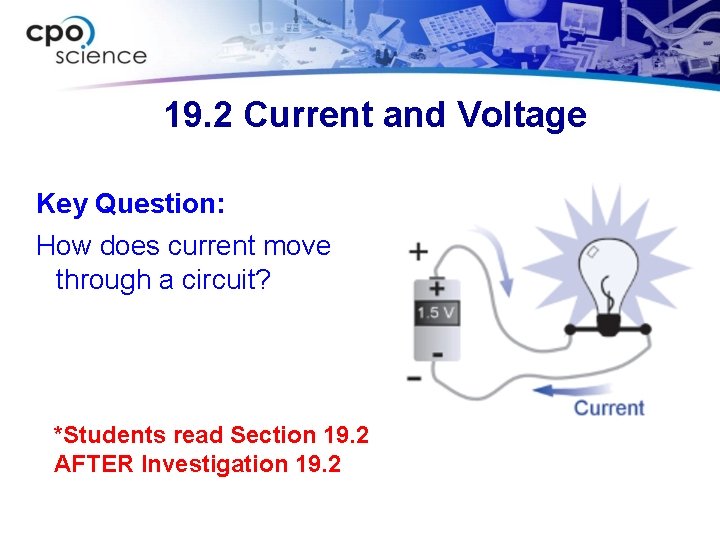 cpo science

19.2 Current and Voltage

Key Question:

How does current move through a circuit?

+
+
1.5 V
-
-
Current

*Students read Section 19.2 AFTER Investigation 19.2